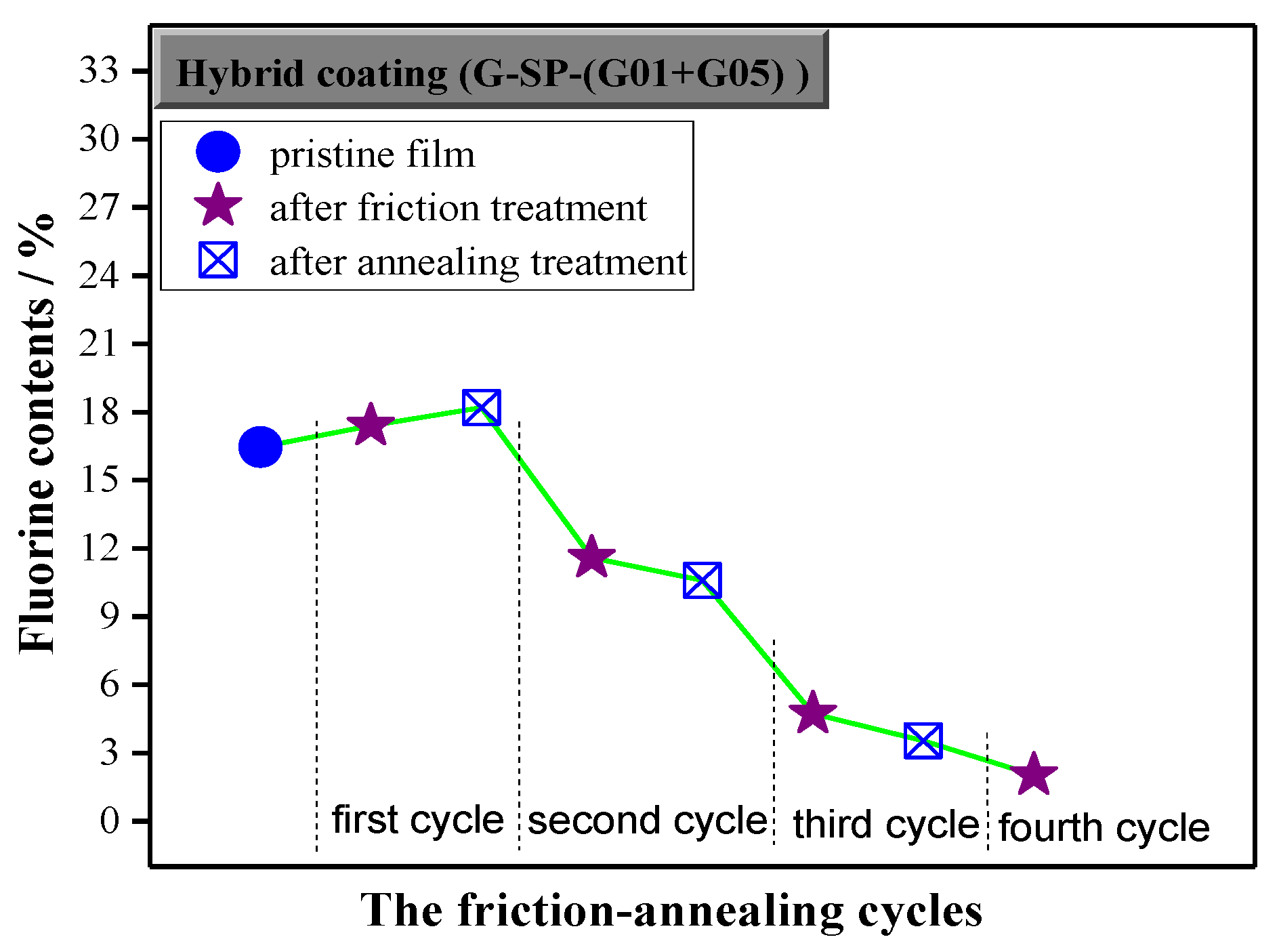 Hybrid coating (G-SP-(G01+G05) )

pristine film
after friction treatment
after annealing treatment

Fluorine contents / %

33
30
27
24
21
18
15
12
9
6
3
0

first cycle
second cycle
third cycle
fourth cycle

The friction-annealing cycles